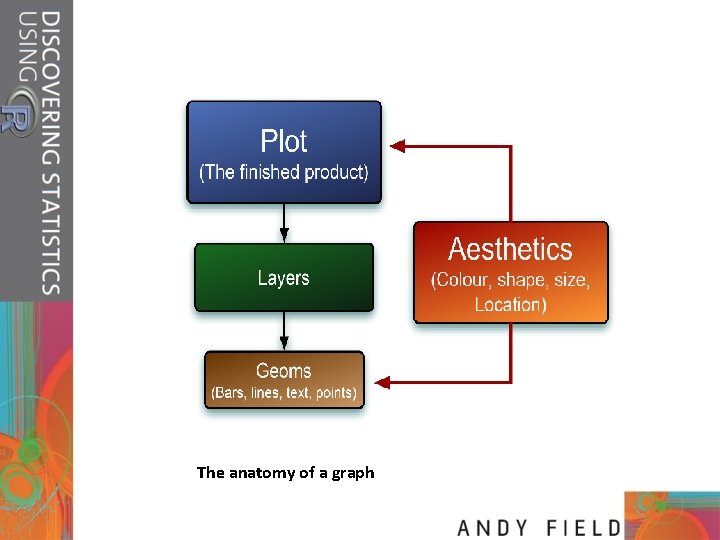 DISCOVERING STATISTICS USING R

Plot
(The finished product)

Layers

Geoms
(Bars, lines, text, points)

Aesthetics
(Colour, shape, size, Location)

The anatomy of a graph

ANDY FIELD